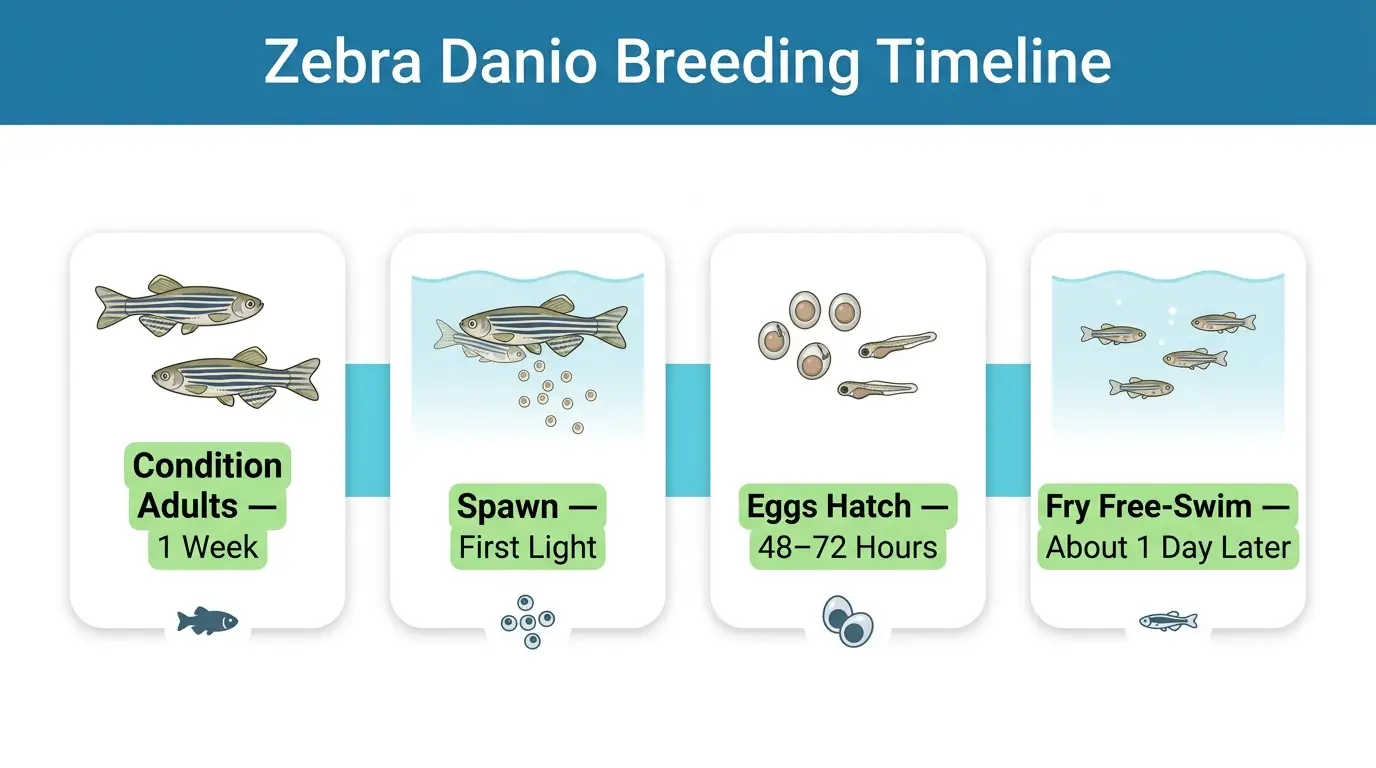 Zebra Danio Breeding Timeline

Condition Adults — 1 Week

Spawn — First Light

Eggs Hatch — 48–72 Hours

Fry Free-Swim — About 1 Day Later